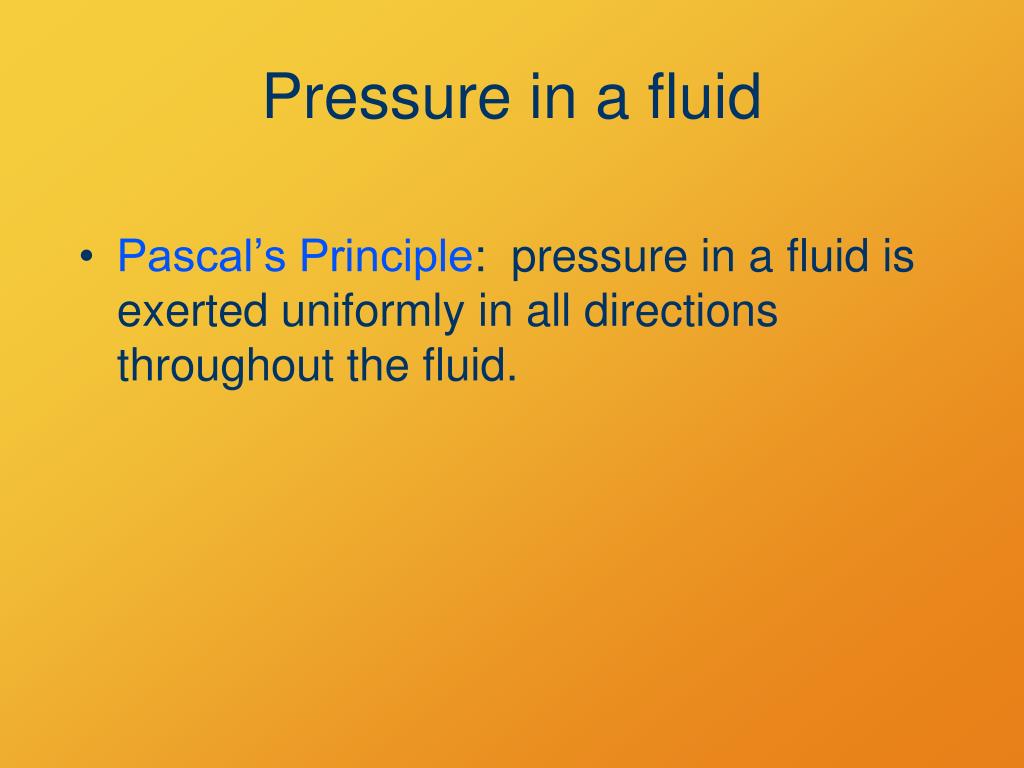 Pressure in a fluid

• Pascal’s Principle: pressure in a fluid is exerted uniformly in all directions throughout the fluid.